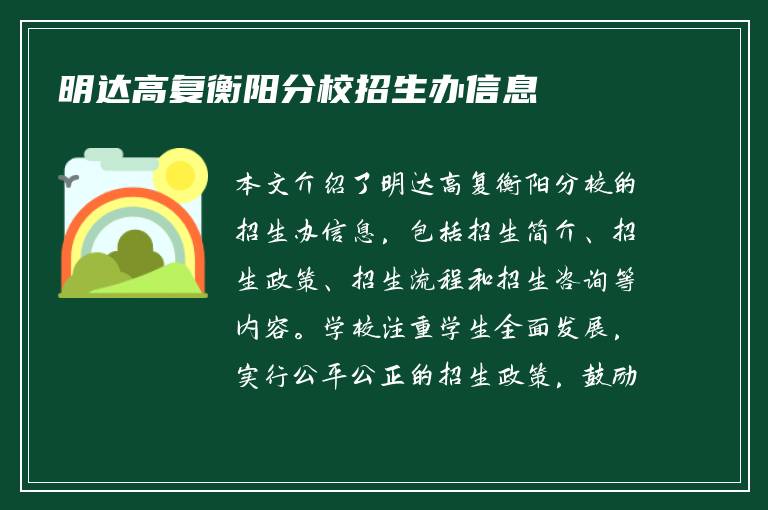 明达高复衡阳分校招生办信息

本文介绍了明达高复衡阳分校的招生办信息，包括招生简介、招生政策、招生流程和招生咨询等内容。学校注重学生全面发展，实行公平公正的招生政策，鼓励